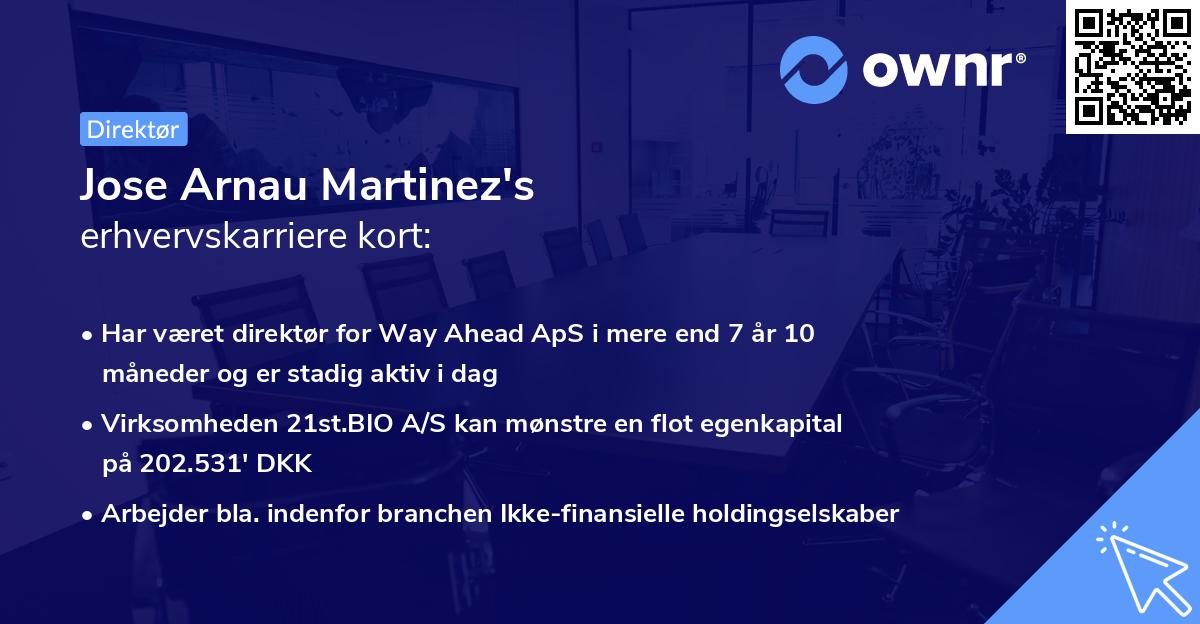 ownr®

Direktør

Jose Arnau Martinez's
erhvervskarriere kort:

• Har været direktør for Way Ahead ApS i mere end 7 år 10 måneder og er stadig aktiv i dag

• Virksomheden 21st.BIO A/S kan mønstre en flot egenkapital på 202.531' DKK

• Arbejder bla. indenfor branchen Ikke-finansielle holdingselskaber